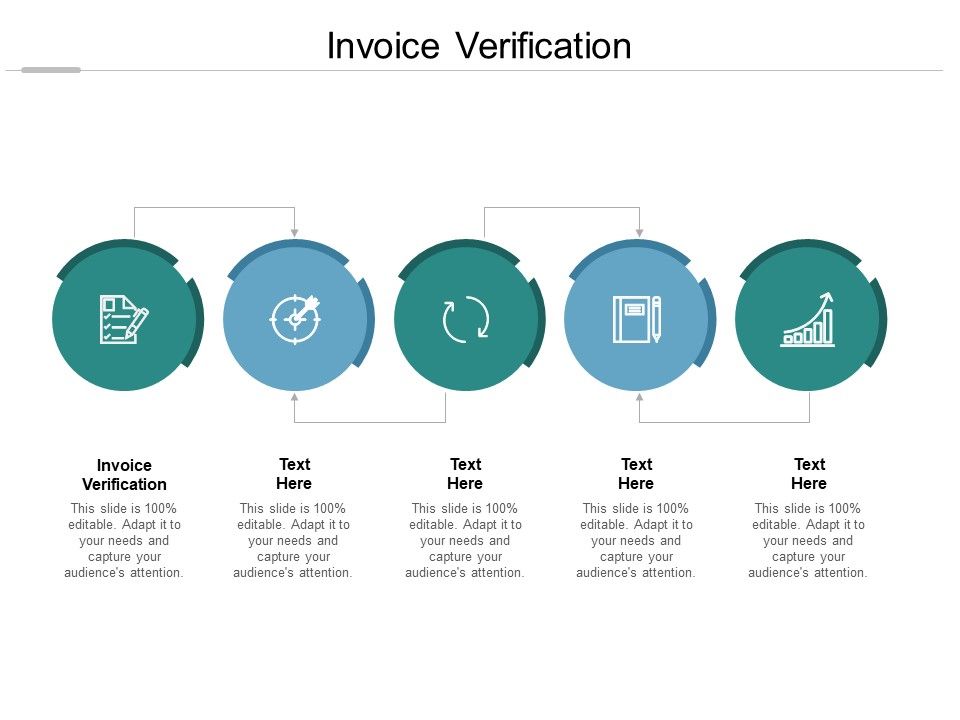 Invoice Verification

Invoice Verification
This slide is 100% editable. Adapt it to your needs and capture your audience's attention.

Text Here
This slide is 100% editable. Adapt it to your needs and capture your audience's attention.

Text Here
This slide is 100% editable. Adapt it to your needs and capture your audience's attention.

Text Here
This slide is 100% editable. Adapt it to your needs and capture your audience's attention.

Text Here
This slide is 100% editable. Adapt it to your needs and capture your audience's attention.